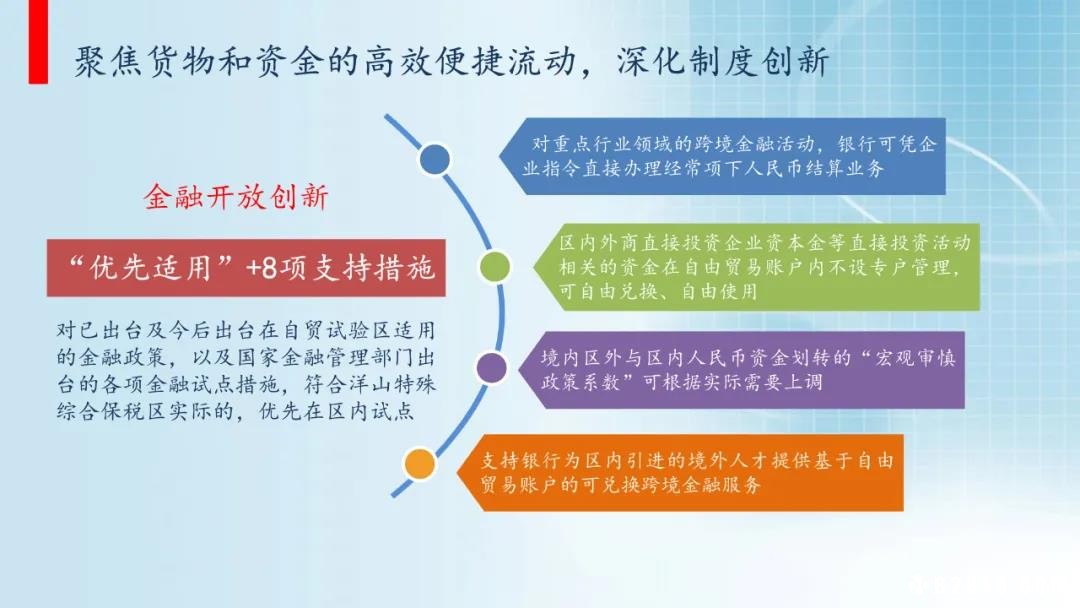 聚焦货物和资金的高效便捷流动，深化制度创新

金融开放创新

“优先适用”+8项支持措施

对已出台及今后出台在自贸试验区适用的金融政策，以及国家金融管理部门出台的各项金融试点措施，符合洋山特殊综合保税区实际的，优先在区内试点

对重点行业领域的跨境金融活动，银行可凭企业指令直接办理经常项下人民币结算业务

区内外商直接投资企业资本金等直接投资活动相关的资金在自由贸易账户内不设专户管理，可自由兑换、自由使用

境内区外与区内人民币资金划转的“宏观审慎政策系数”可根据实际需要上调

支持银行为区内引进的境外人才提供基于自由贸易账户的可兑换跨境金融服务